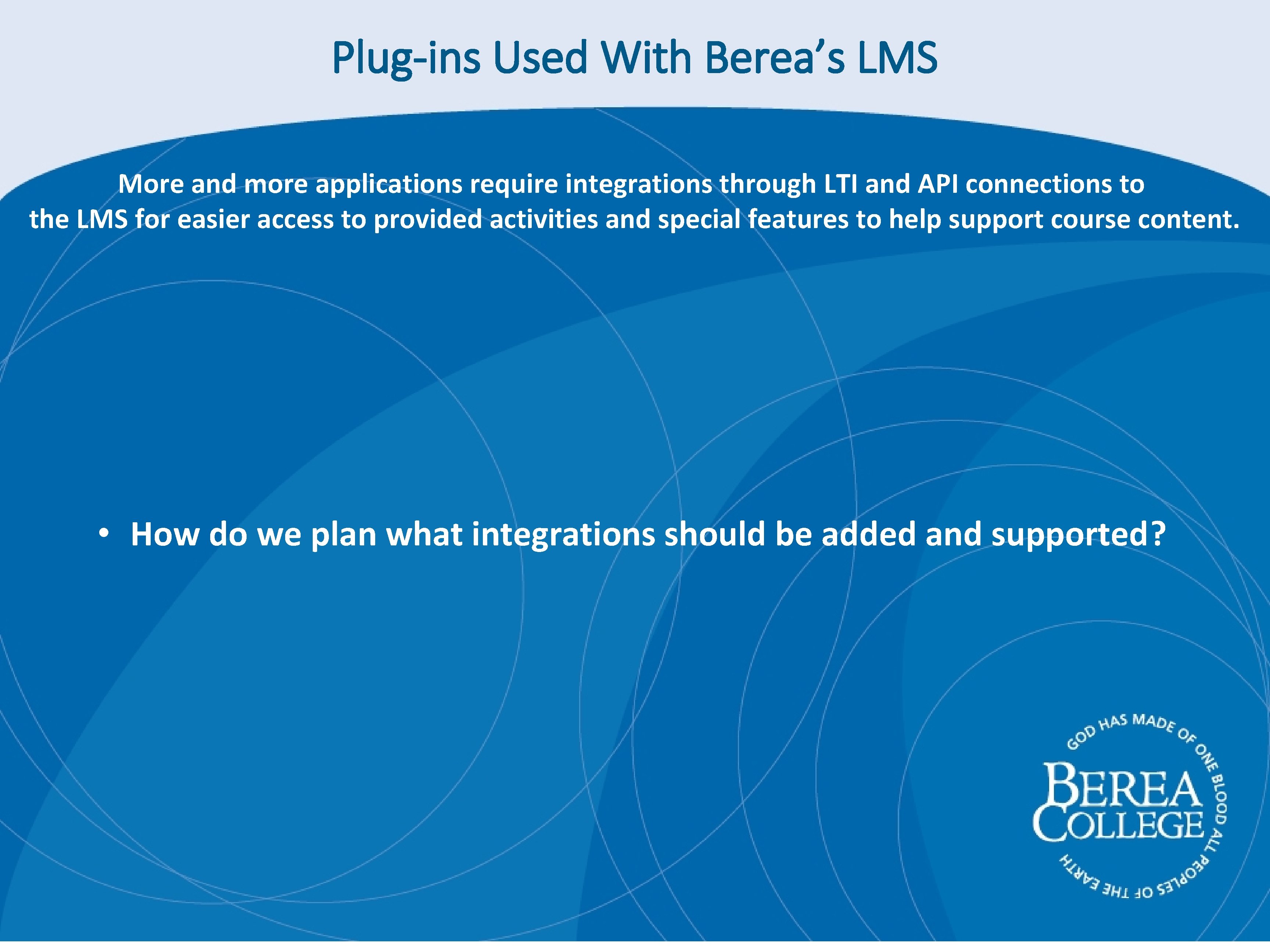 Plug-ins Used With Berea's LMS

More and more applications require integrations through LTI and API connections to the LMS for easier access to provided activities and special features to help support course content.

• How do we plan what integrations should be added and supported?

GOD HAS MADE OF ONE BLOOD ALL PEOPLES OF THE EARTH
BEREA COLLEGE